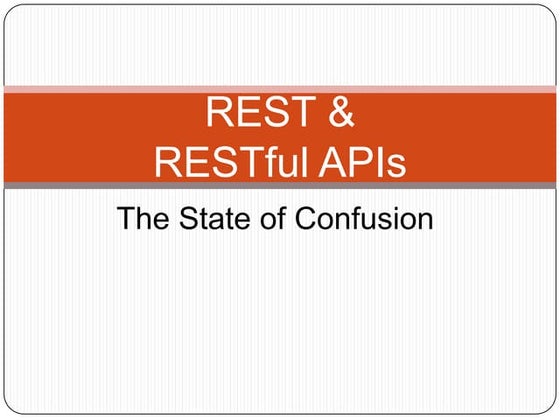 REST &
RESTful APIs

The State of Confusion